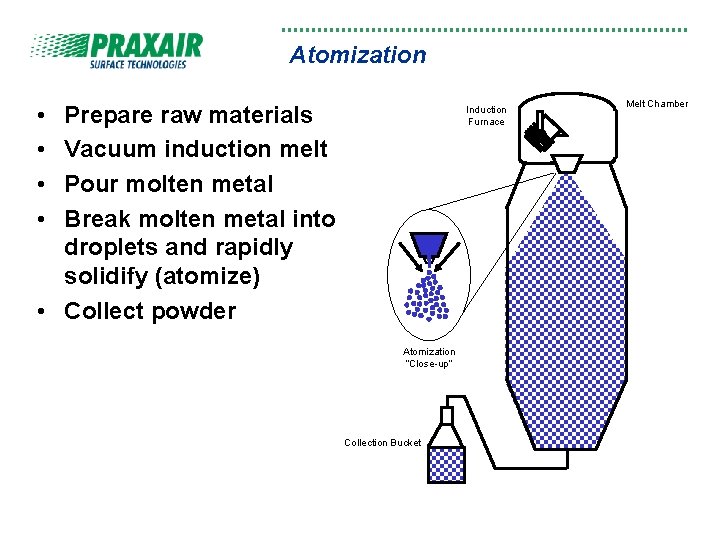 PRAXAIR
SURFACE TECHNOLOGIES

Atomization

• Prepare raw materials
• Vacuum induction melt
• Pour molten metal
• Break molten metal into droplets and rapidly solidify (atomize)
• Collect powder

Induction Furnace

Melt Chamber

Atomization "Close-up"

Collection Bucket